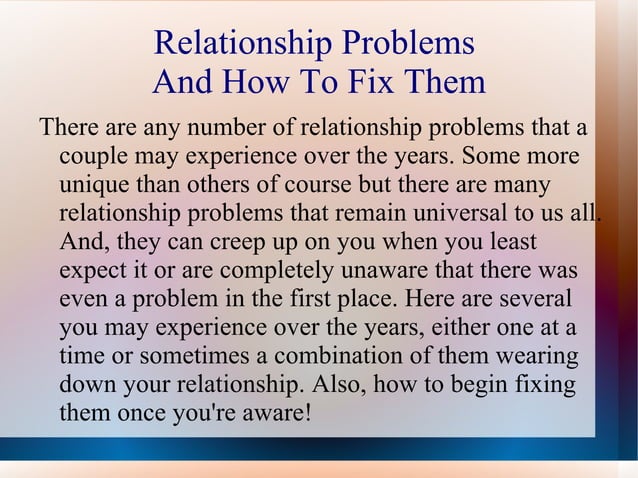 Relationship Problems
And How To Fix Them

There are any number of relationship problems that a couple may experience over the years. Some more unique than others of course but there are many relationship problems that remain universal to us all. And, they can creep up on you when you least expect it or are completely unaware that there was even a problem in the first place. Here are several you may experience over the years, either one at a time or sometimes a combination of them wearing down your relationship. Also, how to begin fixing them once you're aware!